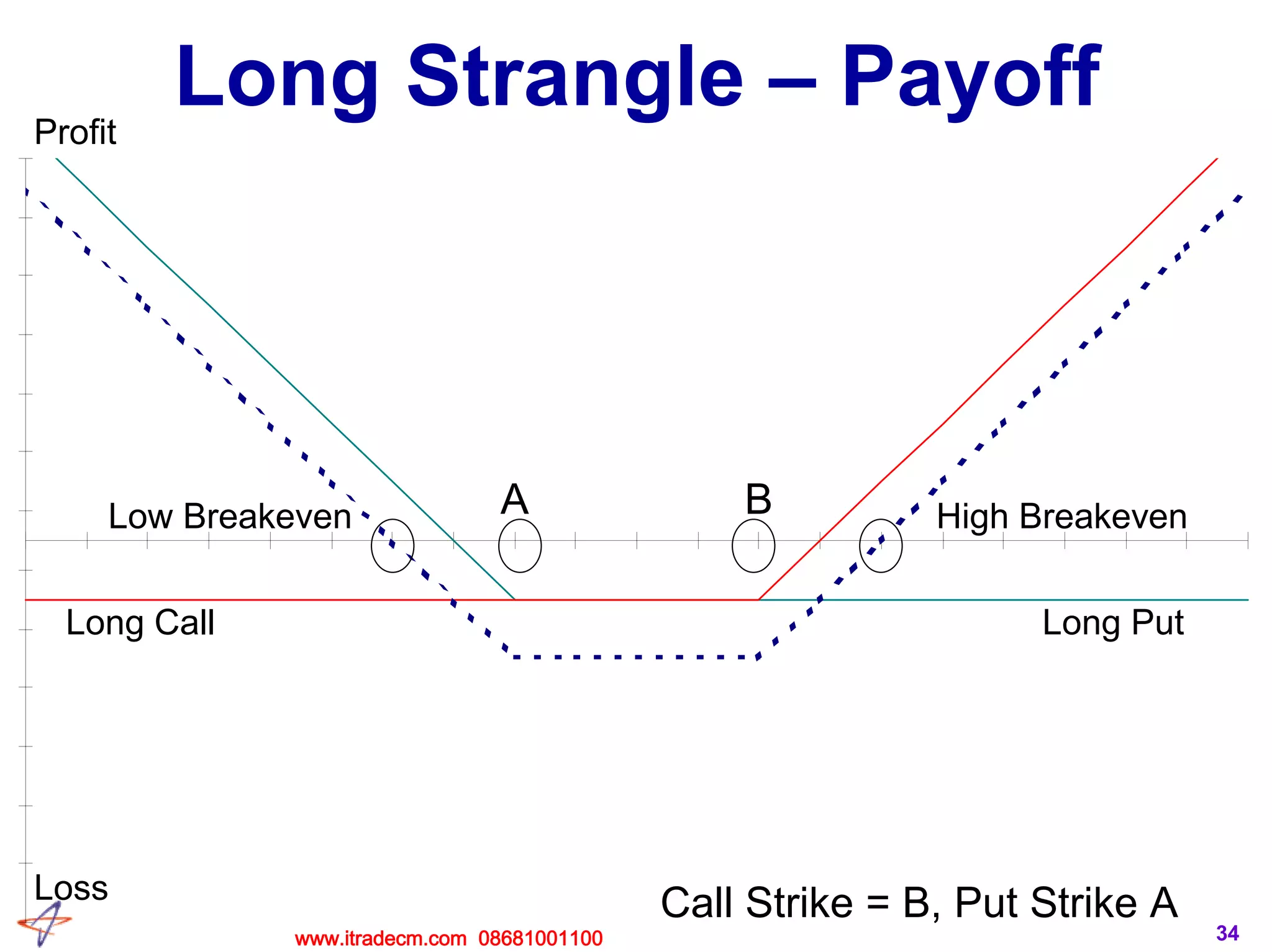 Long Strangle – Payoff

Profit

Low Breakeven

A

B

High Breakeven

Long Call

Long Put

Loss

Call Strike = B, Put Strike A

www.itradecm.com 08681001100

34